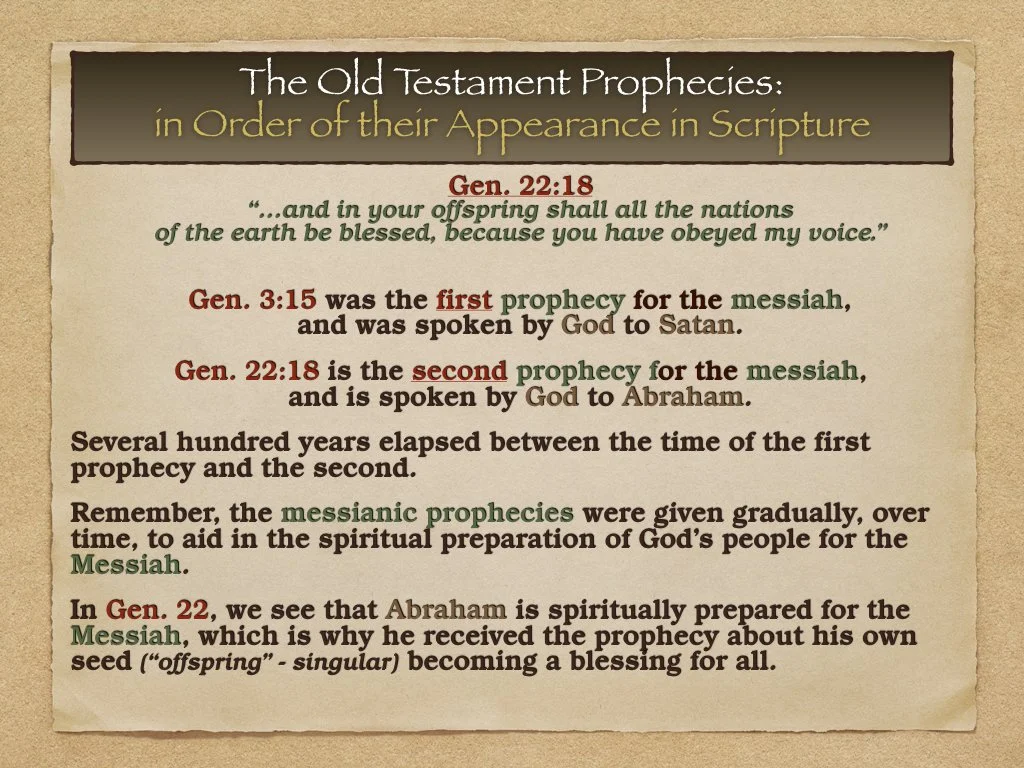 The Old Testament Prophecies:
in Order of their Appearance in Scripture

Gen. 22:18
"...and in your offspring shall all the nations of the earth be blessed, because you have obeyed my voice."

Gen. 3:15 was the first prophecy for the messiah, and was spoken by God to Satan.

Gen. 22:18 is the second prophecy for the messiah, and is spoken by God to Abraham.

Several hundred years elapsed between the time of the first prophecy and the second.

Remember, the messianic prophecies were given gradually, over time, to aid in the spiritual preparation of God's people for the Messiah.

In Gen. 22, we see that Abraham is spiritually prepared for the Messiah, which is why he received the prophecy about his own seed ("offspring" - singular) becoming a blessing for all.